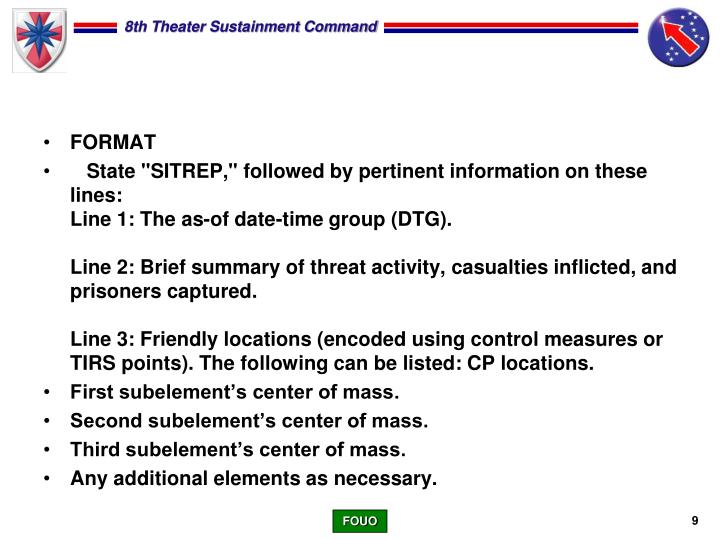 8th Theater Sustainment Command

• FORMAT
• State "SITREP," followed by pertinent information on these lines:
Line 1: The as-of date-time group (DTG).

Line 2: Brief summary of threat activity, casualties inflicted, and prisoners captured.

Line 3: Friendly locations (encoded using control measures or TIRS points). The following can be listed: CP locations.
• First subelement's center of mass.
• Second subelement's center of mass.
• Third subelement's center of mass.
• Any additional elements as necessary.

FOUO

9